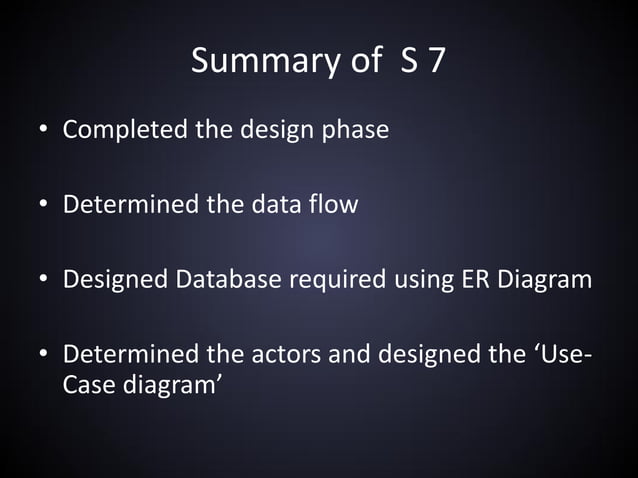 Summary of  S 7

• Completed the design phase

• Determined the data flow

• Designed Database required using ER Diagram

• Determined the actors and designed the ‘Use-Case diagram’